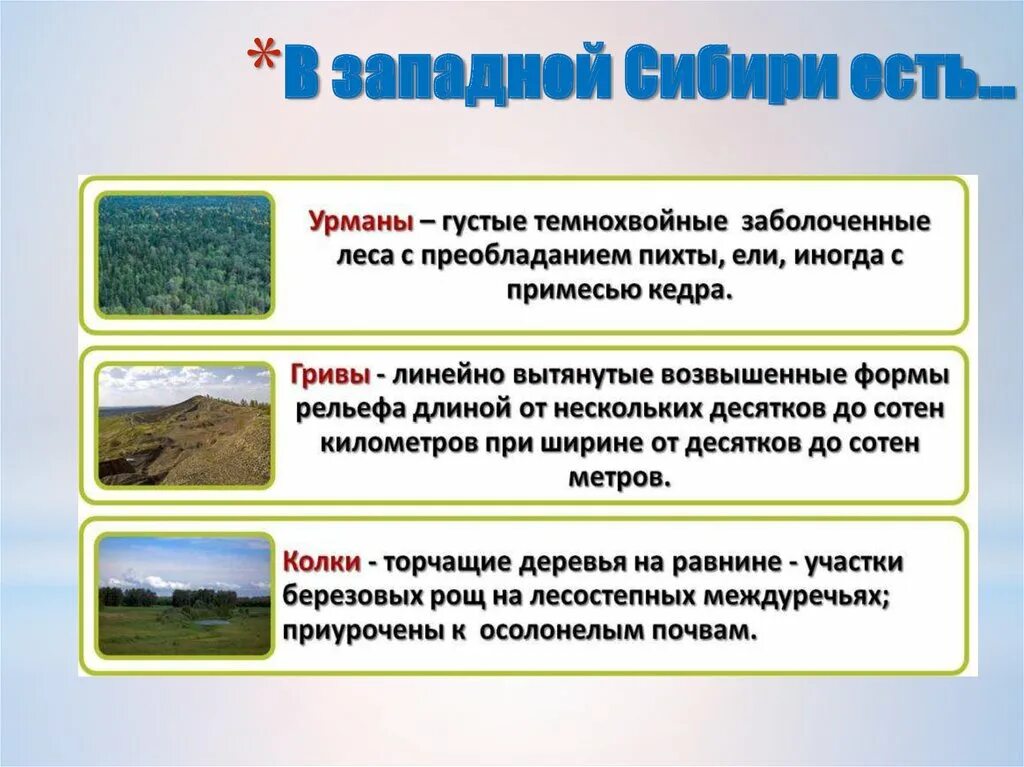 *В западной Сибири есть...

Урманы – густые темнохвойные заболоченные леса с преобладанием пихты, ели, иногда с примесью кедра.

Гривы - линейно вытянутые возвышенные формы рельефа длиной от нескольких десятков до сотен километров при ширине от десятков до сотен метров.

Колки - торчащие деревья на равнине - участки березовых рощ на лесостепных междуречьях; приурочены к осолонелым почвам.